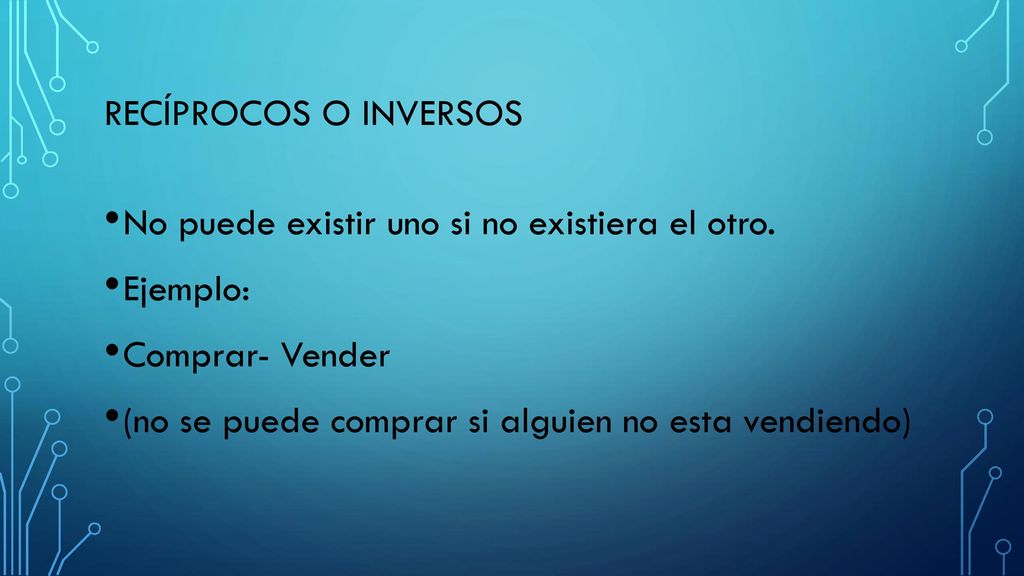 RECÍPROCOS O INVERSOS

•No puede existir uno si no existiera el otro.

•Ejemplo:

•Comprar- Vender

•(no se puede comprar si alguien no esta vendiendo)